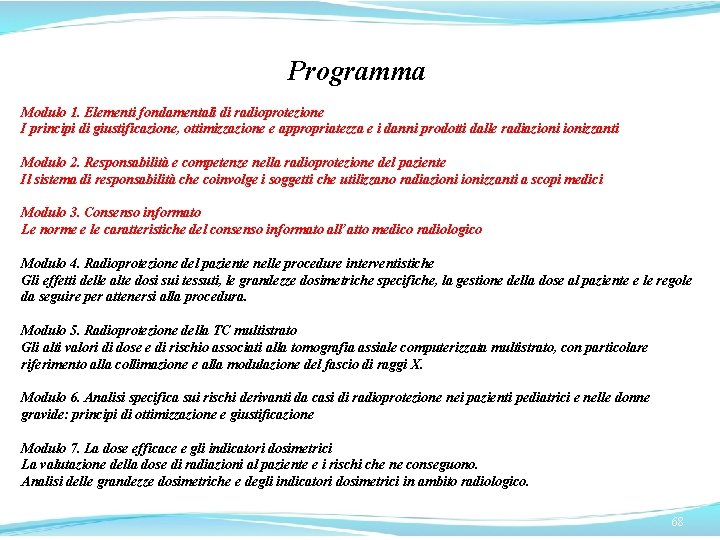 Programma

Modulo 1. Elementi fondamentali di radioprotezione
I principi di giustificazione, ottimizzazione e appropriatezza e i danni prodotti dalle radiazioni ionizzanti

Modulo 2. Responsabilità e competenze nella radioprotezione del paziente
Il sistema di responsabilità che coinvolge i soggetti che utilizzano radiazioni ionizzanti a scopi medici

Modulo 3. Consenso informato
Le norme e le caratteristiche del consenso informato all'atto medico radiologico

Modulo 4. Radioprotezione del paziente nelle procedure interventistiche
Gli effetti delle alte dosi sui tessuti, le grandezze dosimetriche specifiche, la gestione della dose al paziente e le regole da seguire per attenersi alla procedura.

Modulo 5. Radioprotezione della TC multistrato
Gli alti valori di dose e di rischio associati alla tomografia assiale computerizzata multistrato, con particolare riferimento alla collimazione e alla modulazione del fascio di raggi X.

Modulo 6. Analisi specifica sui rischi derivanti da casi di radioprotezione nei pazienti pediatrici e nelle donne gravide: principi di ottimizzazione e giustificazione

Modulo 7. La dose efficace e gli indicatori dosimetrici
La valutazione della dose di radiazioni al paziente e i rischi che ne conseguono.
Analisi delle grandezze dosimetriche e degli indicatori dosimetrici in ambito radiologico.

68